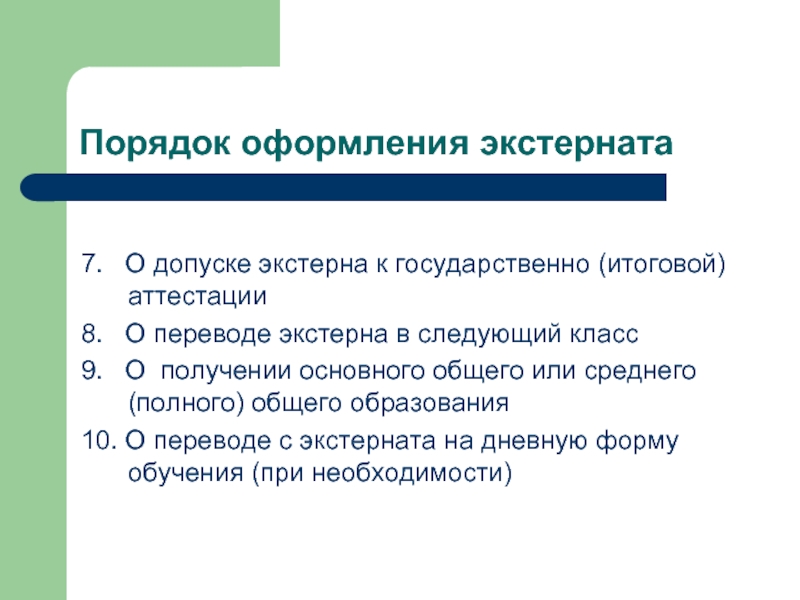 Порядок оформления экстерната

7. О допуске экстерна к государственно (итоговой) аттестации

8. О переводе экстерна в следующий класс

9. О получении основного общего или среднего (полного) общего образования

10. О переводе с экстерната на дневную форму обучения (при необходимости)